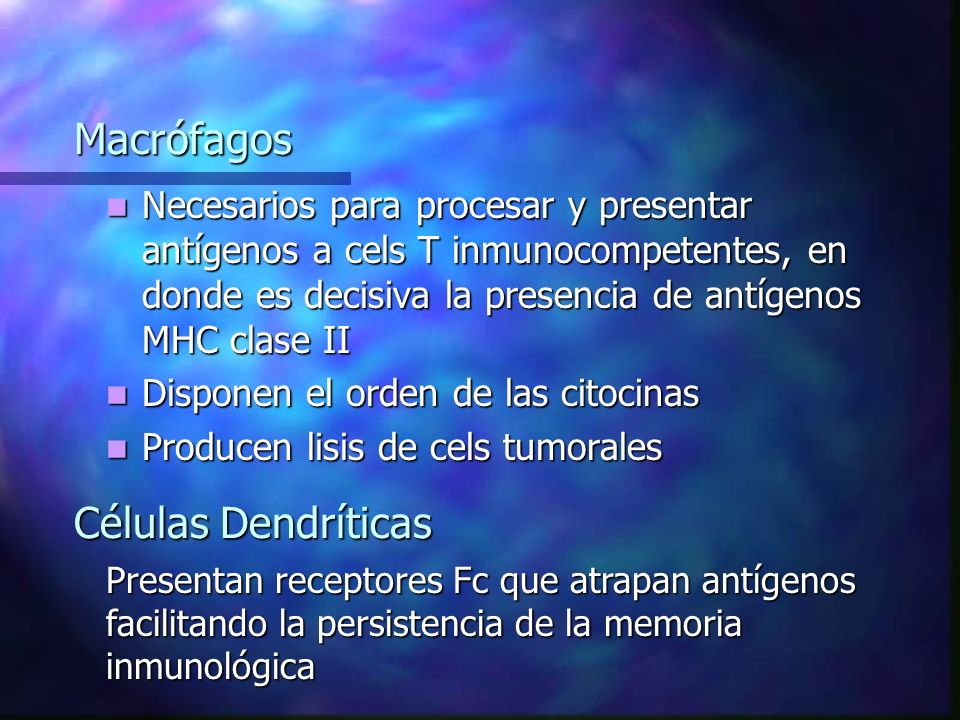 Macrófagos

- Necesarios para procesar y presentar antígenos a cels T inmunocompetentes, en donde es decisiva la presencia de antígenos MHC clase II
- Disponen el orden de las citocinas
- Producen lisis de cels tumorales

Células Dendríticas

Presentan receptores Fc que atrapan antígenos facilitando la persistencia de la memoria inmunológica